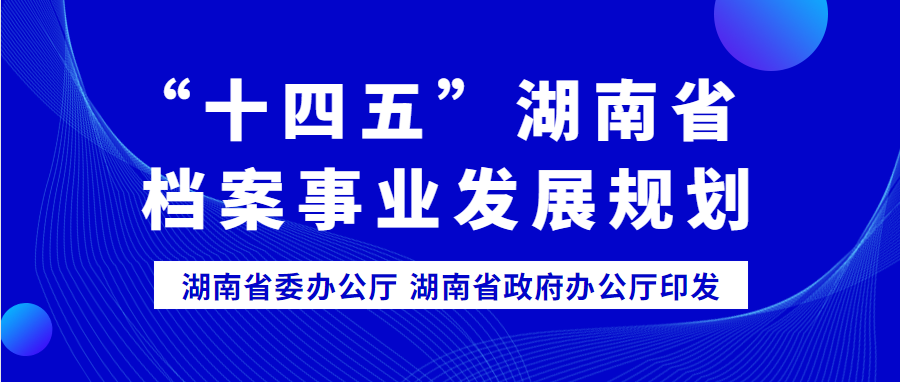 “十四五”湖南省
档案事业发展规划

湖南省委办公厅 湖南省政府办公厅印发